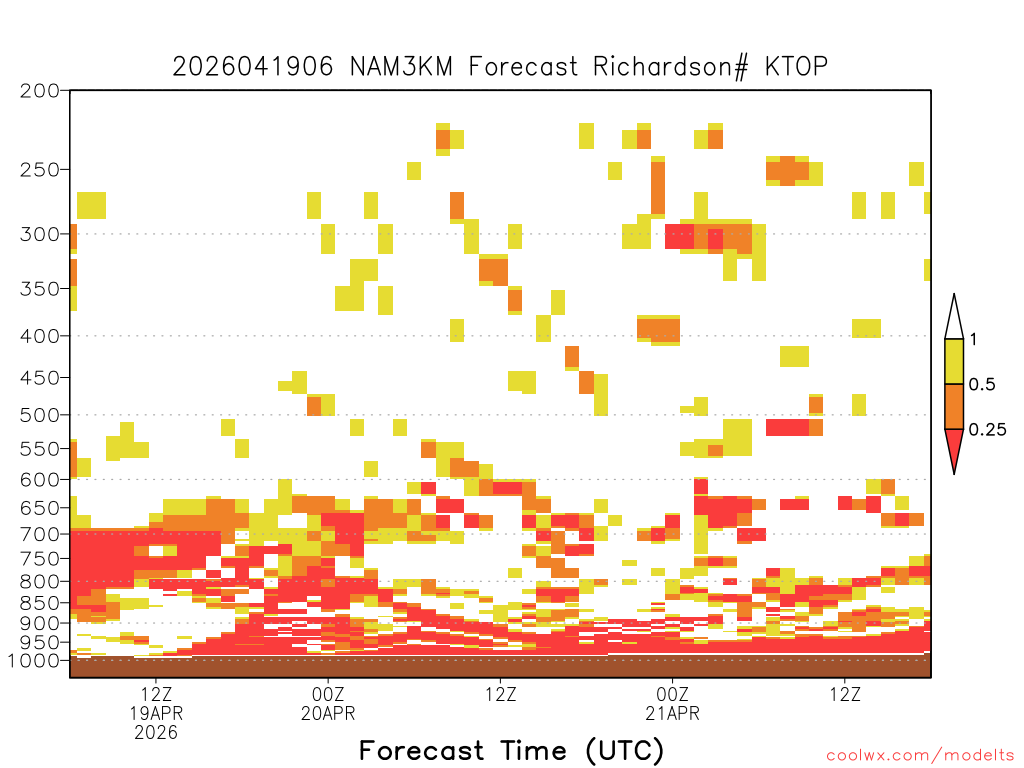 2026041906 NAM3KM Forecast Richardson# KTOP

200
250
300
350
400
450
500
550
600
650
700
750
800
850
900
950
1000

1
0.5
0.25

12Z
19APR
2026

00Z
20APR

12Z

00Z
21APR

12Z

Forecast Time (UTC)

coolwx.com/modelts